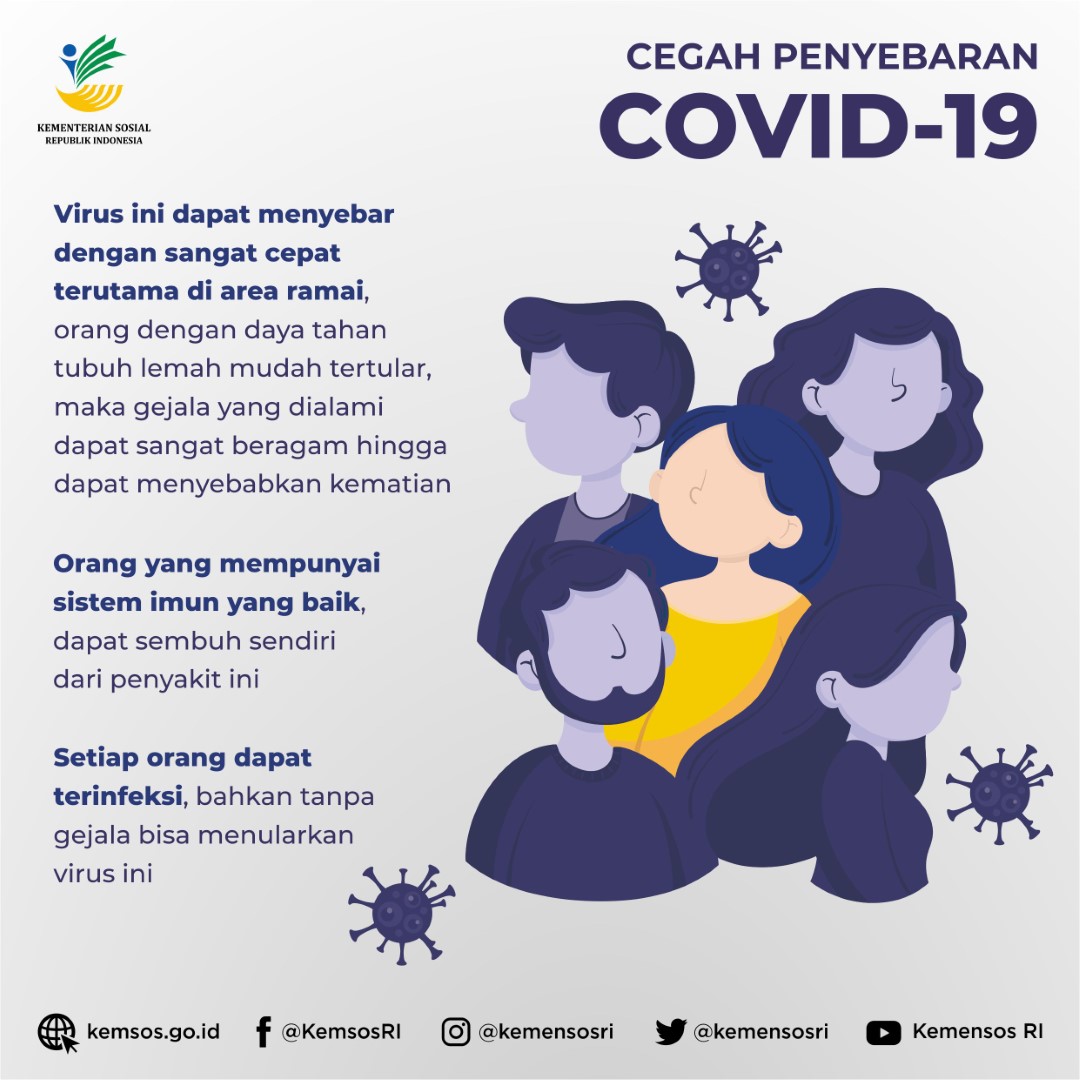 KEMENTERIAN SOSIAL
REPUBLIK INDONESIA

CEGAH PENYEBARAN
COVID-19

Virus ini dapat menyebar dengan sangat cepat terutama di area ramai, orang dengan daya tahan tubuh lemah mudah tertular, maka gejala yang dialami dapat sangat beragam hingga dapat menyebabkan kematian

Orang yang mempunyai sistem imun yang baik, dapat sembuh sendiri dari penyakit ini

Setiap orang dapat terinfeksi, bahkan tanpa gejala bisa menularkan virus ini

kemsos.go.id @KemsosRI @kemensosri @kemensosri Kemensos RI